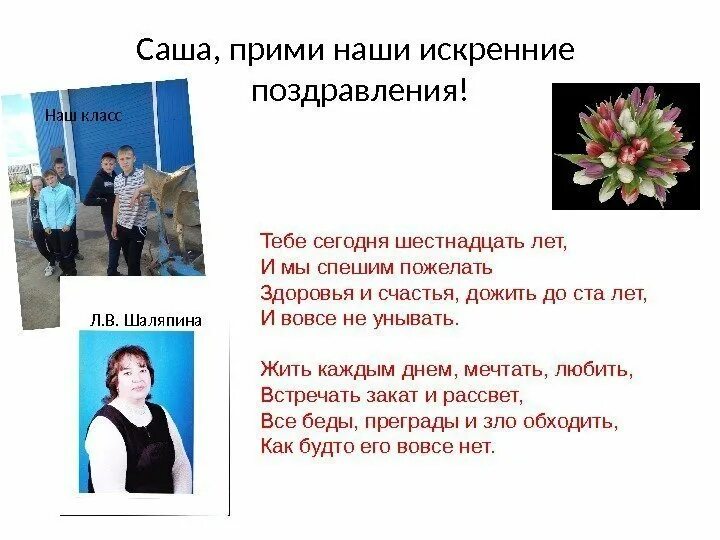 Саша, прими наши искренние поздравления!

Наш класс

Л.В. Шаляпина

Тебе сегодня шестнадцать лет,
И мы спешим пожелать
Здоровья и счастья, дожить до ста лет,
И вовсе не унывать.

Жить каждым днем, мечтать, любить,
Встречать закат и рассвет,
Все беды, преграды и зло обходить,
Как будто его вовсе нет.